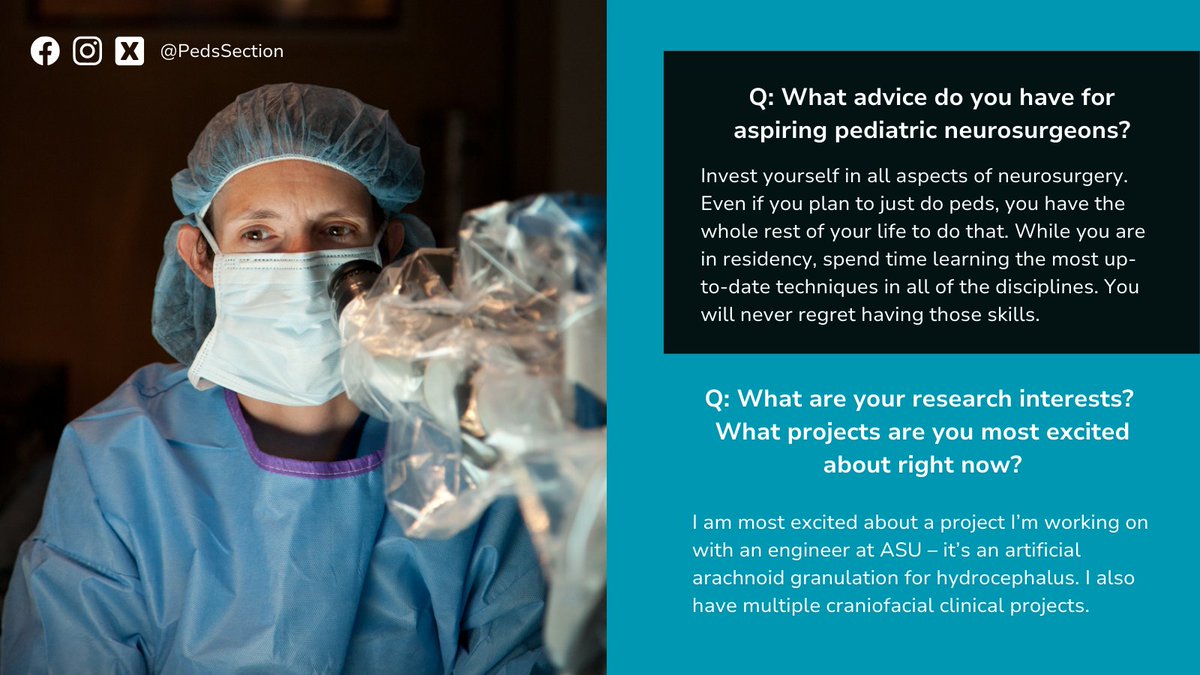 @PedsSection

Q: What advice do you have for aspiring pediatric neurosurgeons?

Invest yourself in all aspects of neurosurgery. Even if you plan to just do peds, you have the whole rest of your life to do that. While you are in residency, spend time learning the most up-to-date techniques in all of the disciplines. You will never regret having those skills.

Q: What are your research interests? What projects are you most excited about right now?

I am most excited about a project I'm working on with an engineer at ASU – it's an artificial arachnoid granulation for hydrocephalus. I also have multiple craniofacial clinical projects.